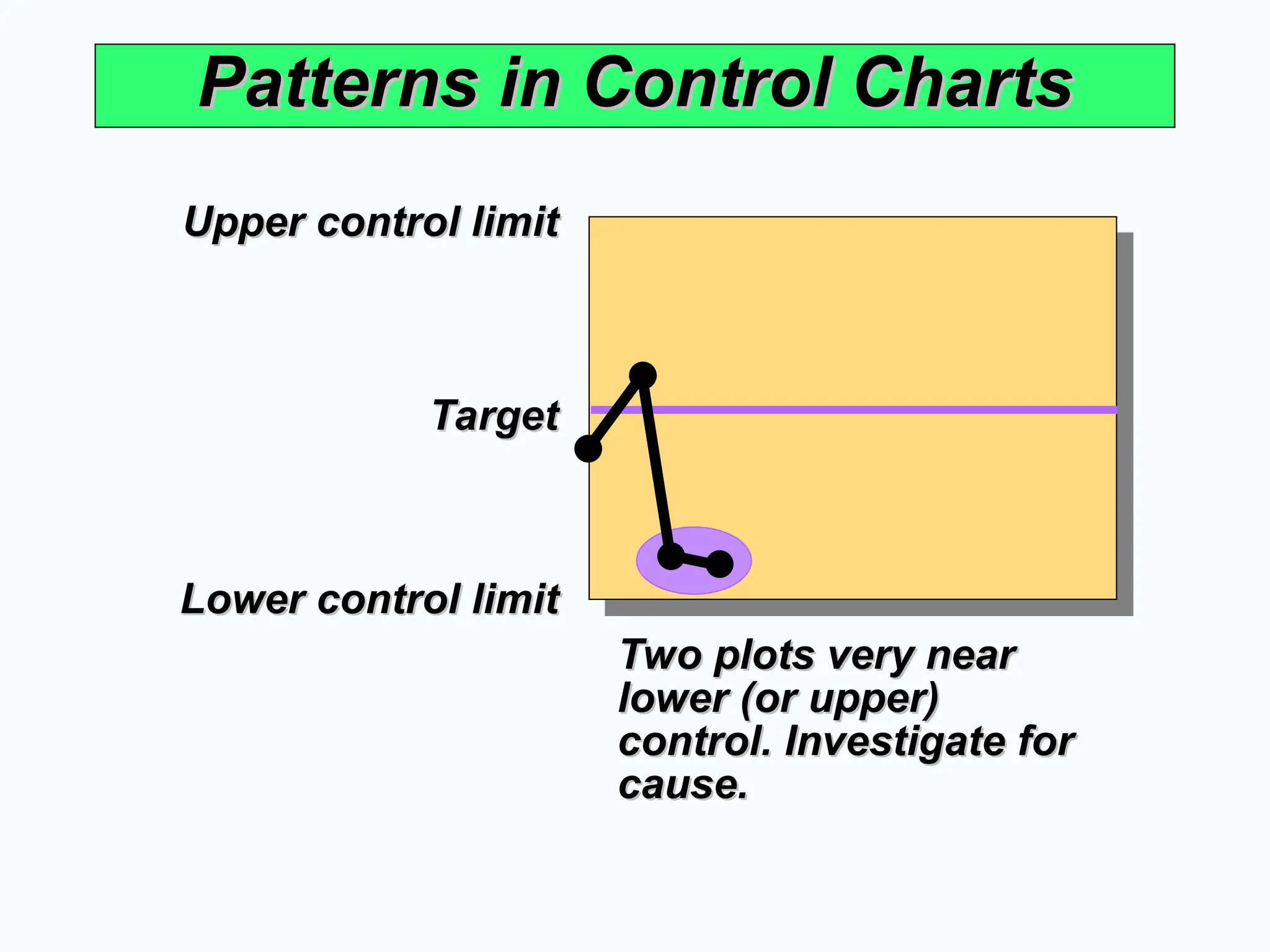 Patterns in Control Charts

Upper control limit

Target

Lower control limit

Two plots very near lower (or upper) control. Investigate for cause.